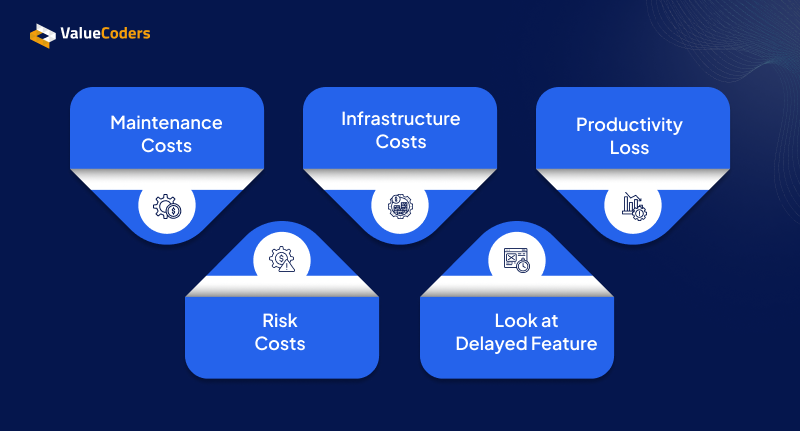 ValueCoders

Maintenance Costs

Infrastructure Costs

Productivity Loss

Risk Costs

Look at Delayed Feature